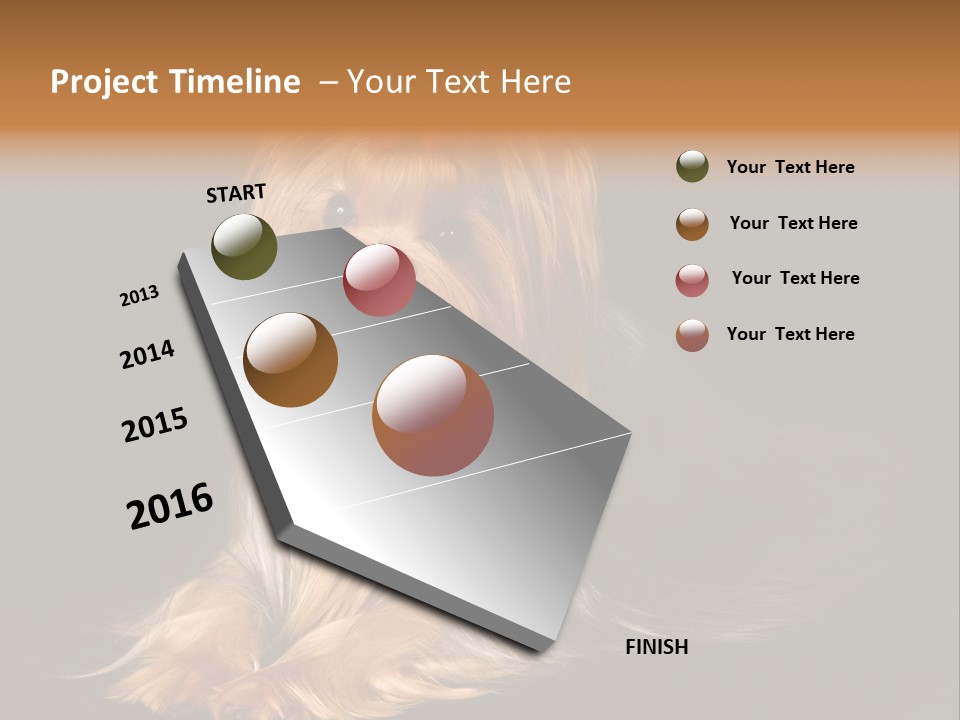 Project Timeline – Your Text Here

START

2013

2014

2015

2016

FINISH

Your Text Here

Your Text Here

Your Text Here

Your Text Here